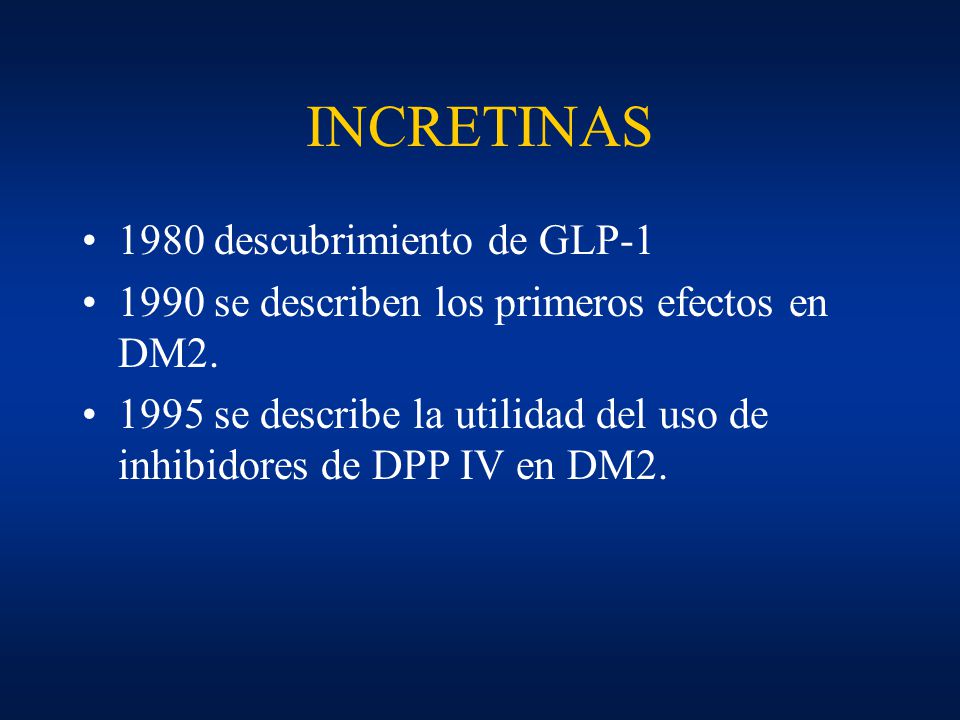 INCRETINAS

• 1980 descubrimiento de GLP-1
• 1990 se describen los primeros efectos en DM2.
• 1995 se describe la utilidad del uso de inhibidores de DPP IV en DM2.